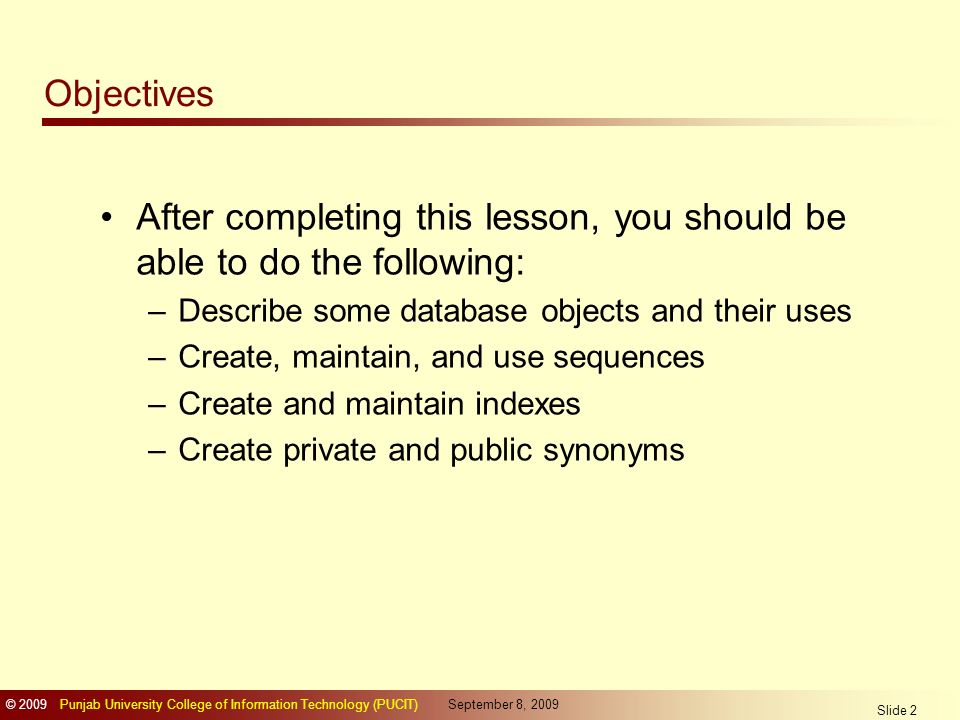 Objectives

• After completing this lesson, you should be able to do the following:
– Describe some database objects and their uses
– Create, maintain, and use sequences
– Create and maintain indexes
– Create private and public synonyms

© 2009 Punjab University College of Information Technology (PUCIT) September 8, 2009 Slide 2